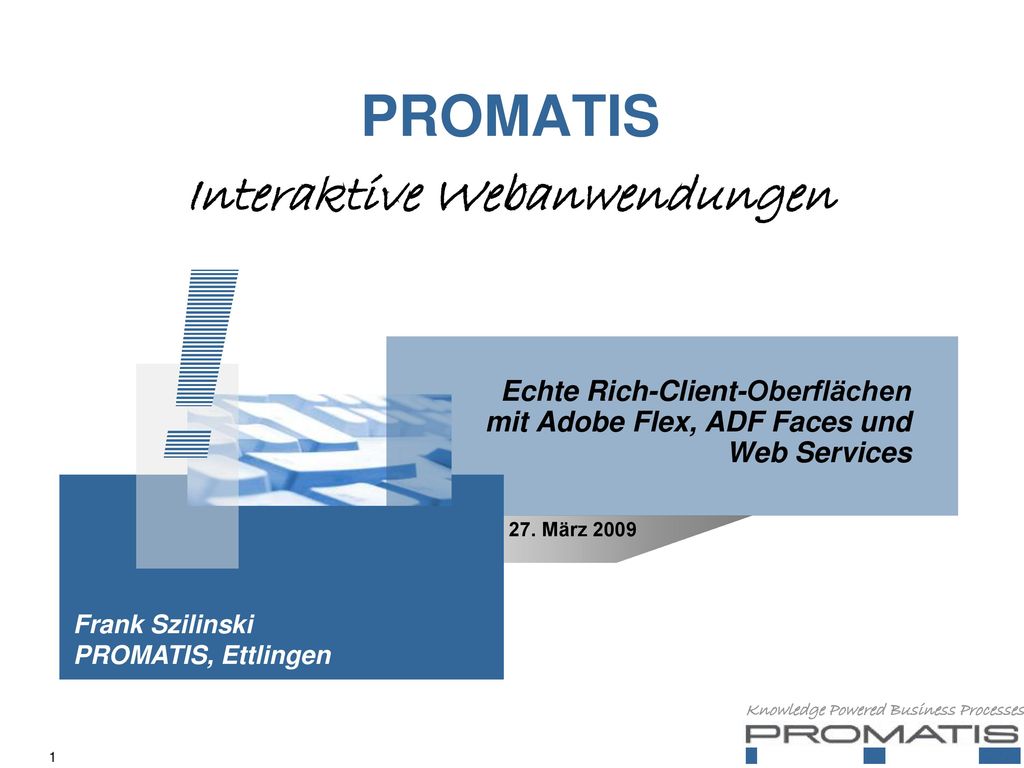 PROMATIS

Interaktive Webanwendungen

Echte Rich-Client-Oberflächen mit Adobe Flex, ADF Faces und Web Services

27. März 2009

Frank Szilinski
PROMATIS, Ettlingen

Knowledge Powered Business Processes
PROMATIS

1